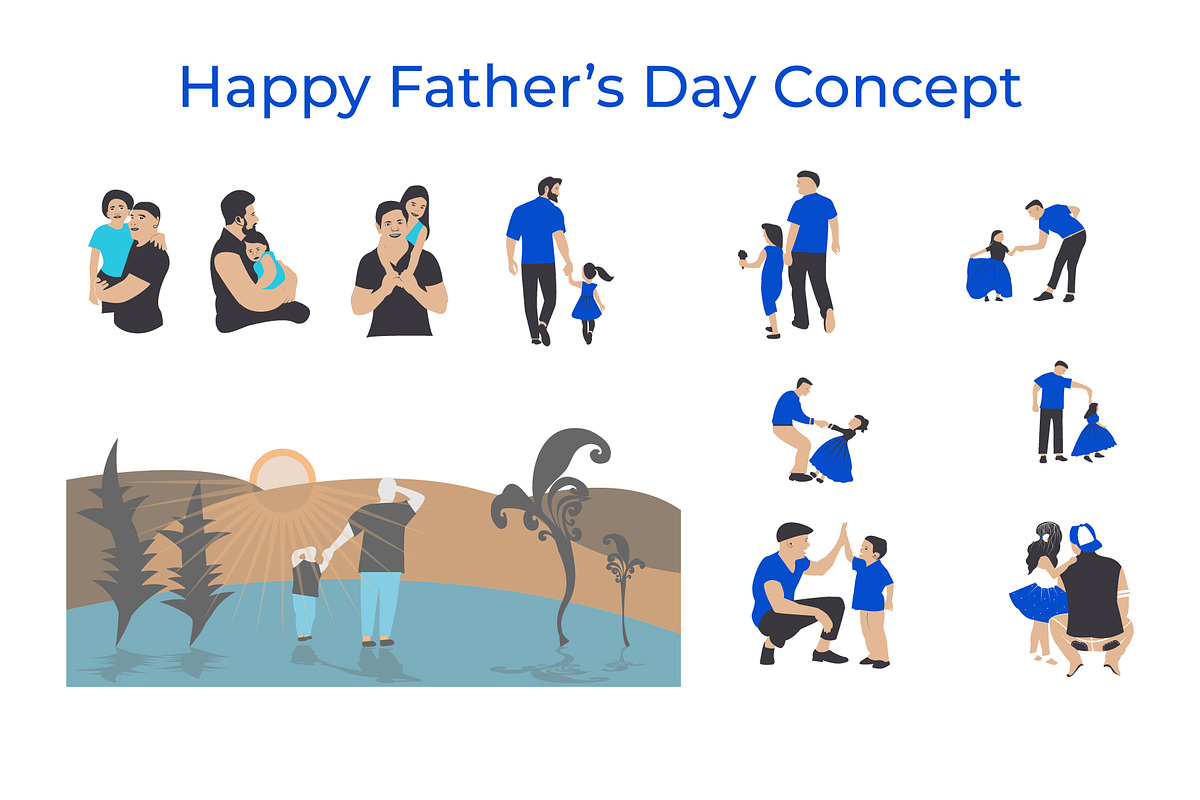 Happy Father’s Day Concept